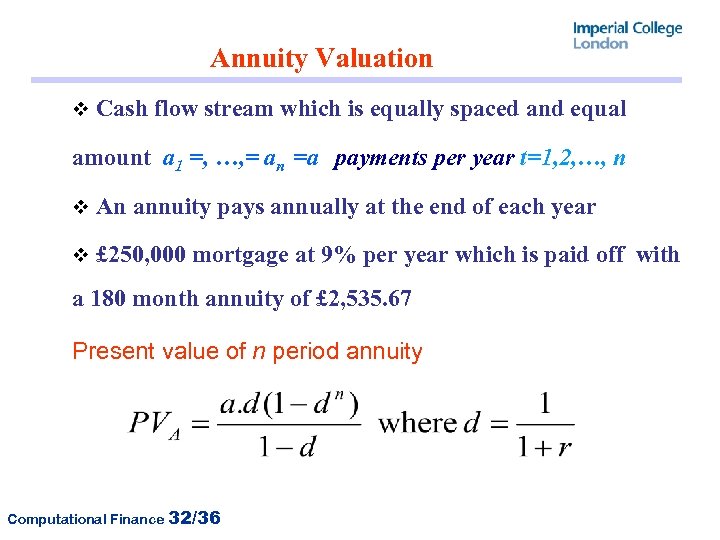 Imperial College
London

Annuity Valuation

❖ Cash flow stream which is equally spaced and equal amount $a_1$ =, …,= $a_n$ =a payments per year t=1,2,…, n

❖ An annuity pays annually at the end of each year

❖ £250,000 mortgage at 9% per year which is paid off with a 180 month annuity of £2,535.67

Present value of n period annuity

$PV_A = \frac{a.d(1-d^n)}{1-d}$ where $d = \frac{1}{1+r}$

Computational Finance 32/36